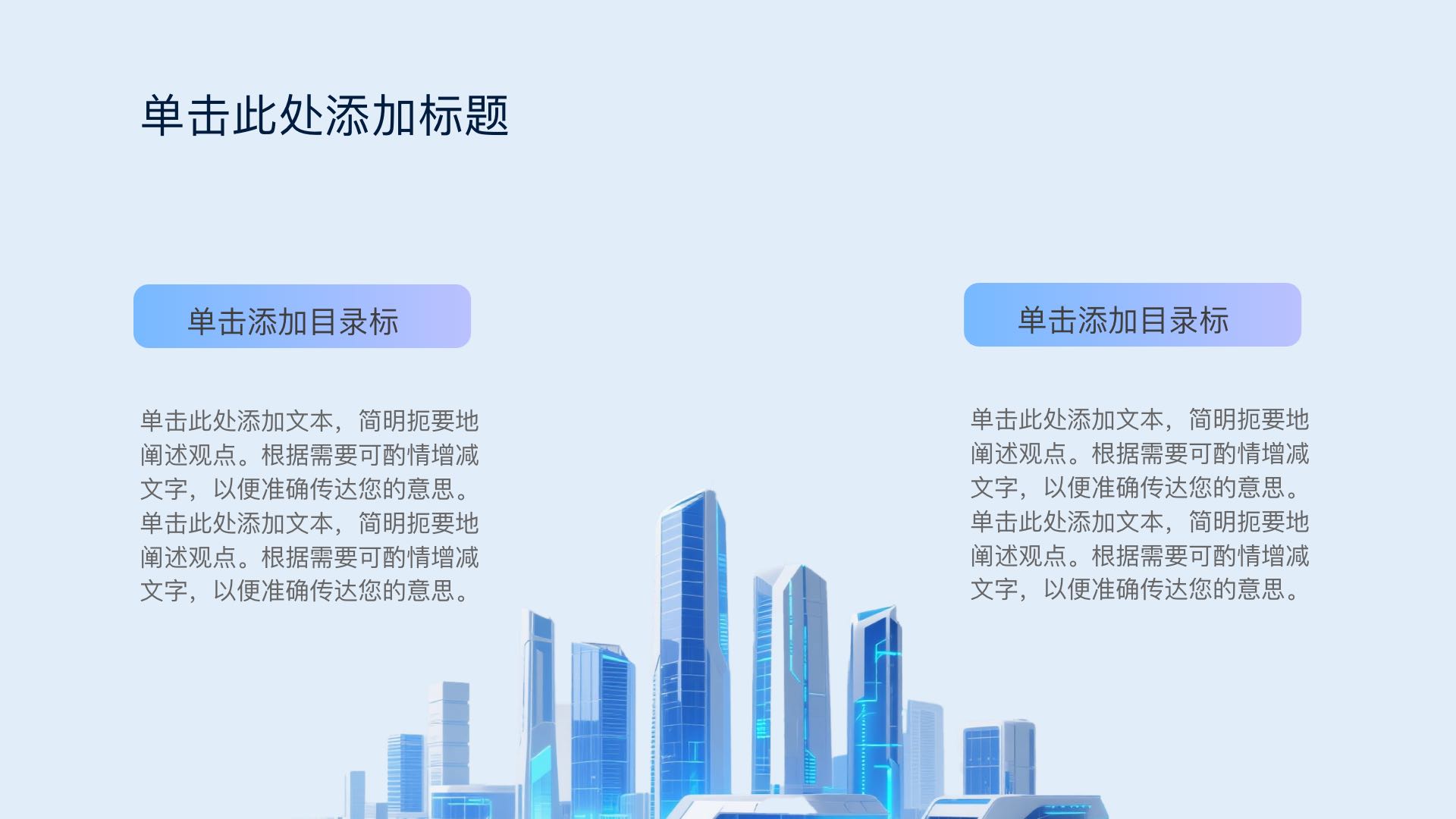 单击此处添加标题

单击添加目录标

单击此处添加文本，简明扼要地阐述观点。根据需要可酌情增减文字，以便准确传达您的意思。单击此处添加文本，简明扼要地阐述观点。根据需要可酌情增减文字，以便准确传达您的意思。

单击添加目录标

单击此处添加文本，简明扼要地阐述观点。根据需要可酌情增减文字，以便准确传达您的意思。单击此处添加文本，简明扼要地阐述观点。根据需要可酌情增减文字，以便准确传达您的意思。